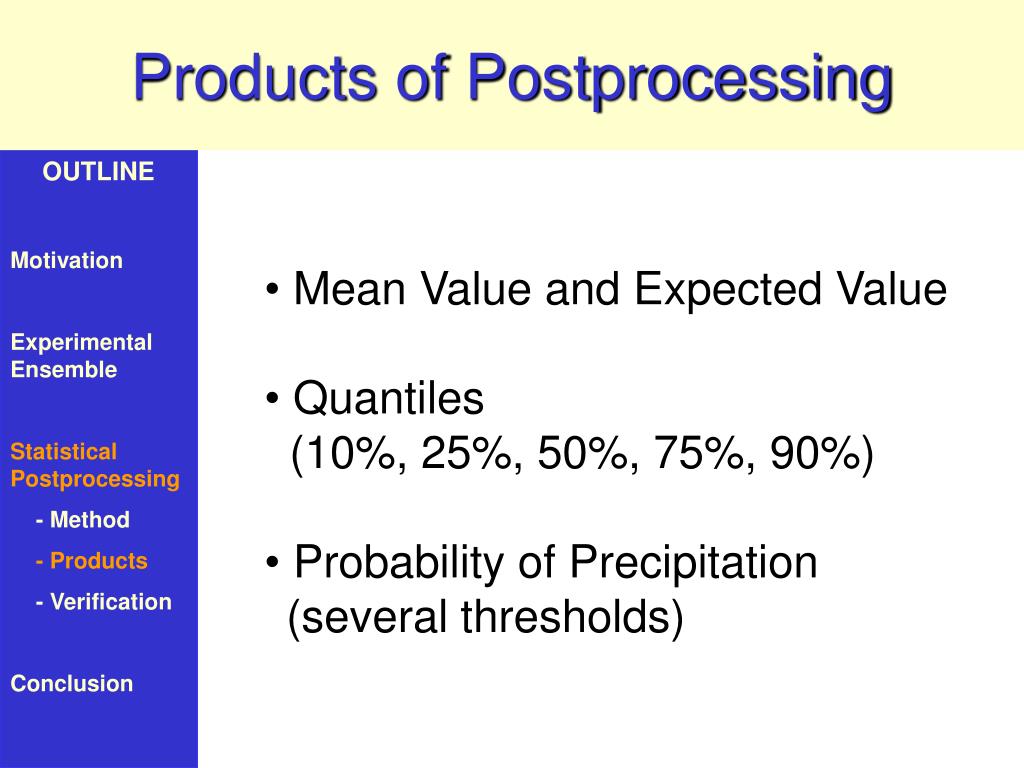 Products of Postprocessing

OUTLINE

Motivation

Experimental Ensemble

Statistical Postprocessing

- Method

- Products

- Verification

Conclusion

• Mean Value and Expected Value

• Quantiles
(10%, 25%, 50%, 75%, 90%)

• Probability of Precipitation
(several thresholds)